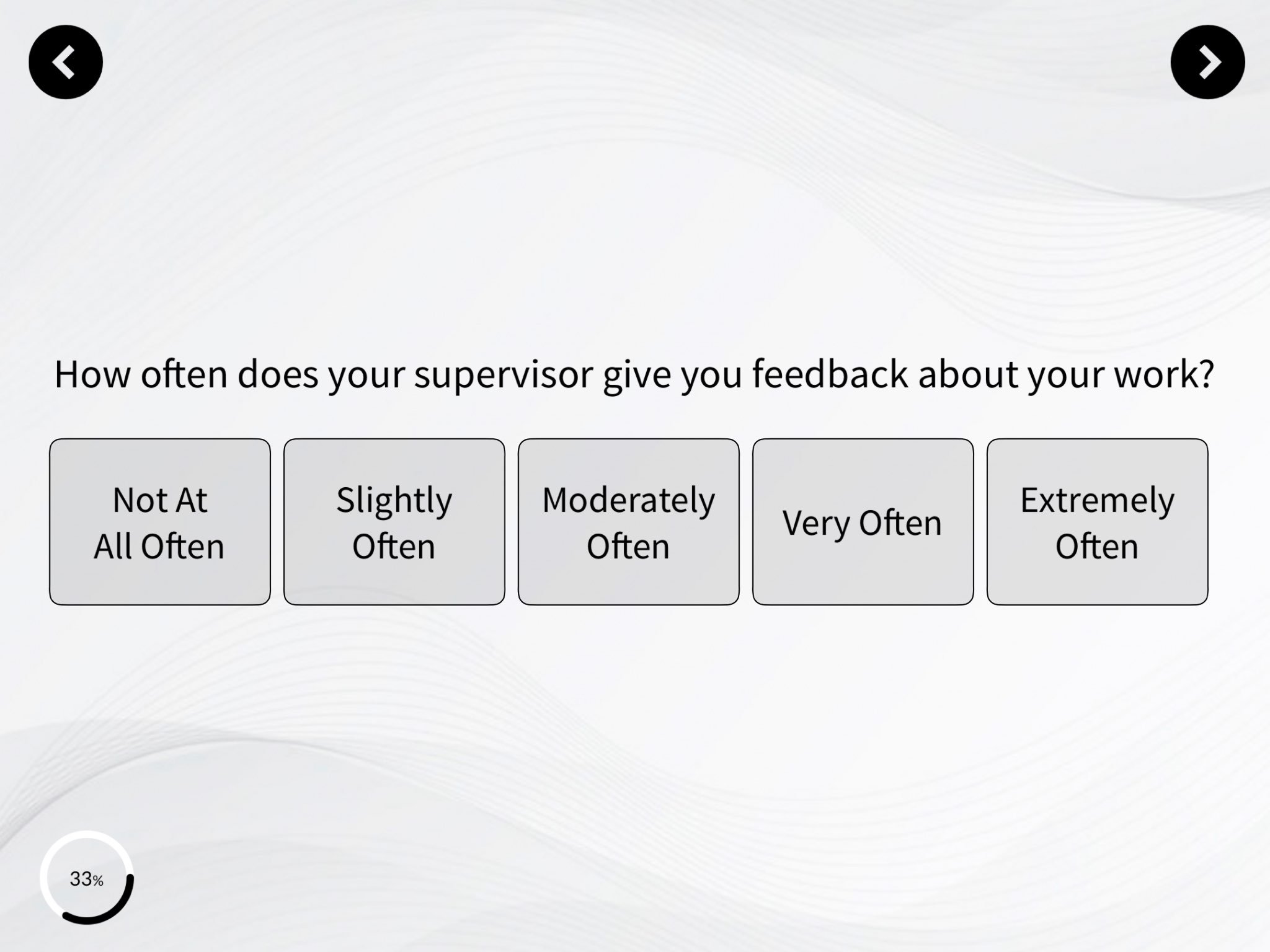 How often does your supervisor give you feedback about your work?

Not At All Often

Slightly Often

Moderately Often

Very Often

Extremely Often

33%